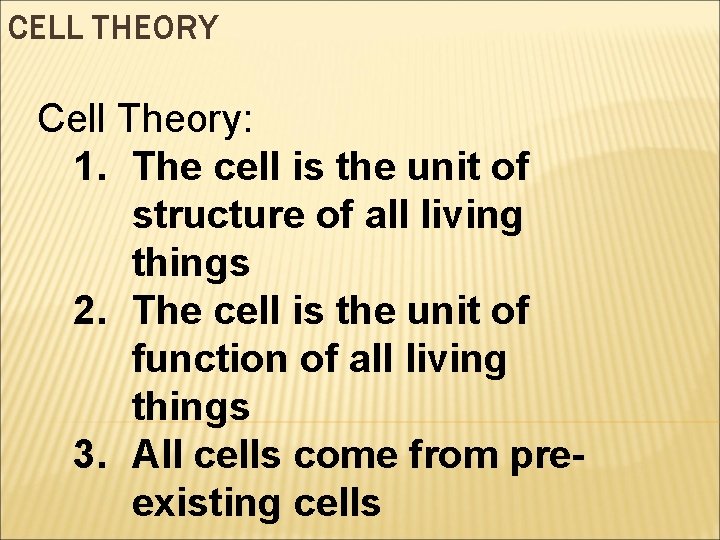 CELL THEORY

Cell Theory:
1. The cell is the unit of structure of all living things
2. The cell is the unit of function of all living things
3. All cells come from pre-existing cells